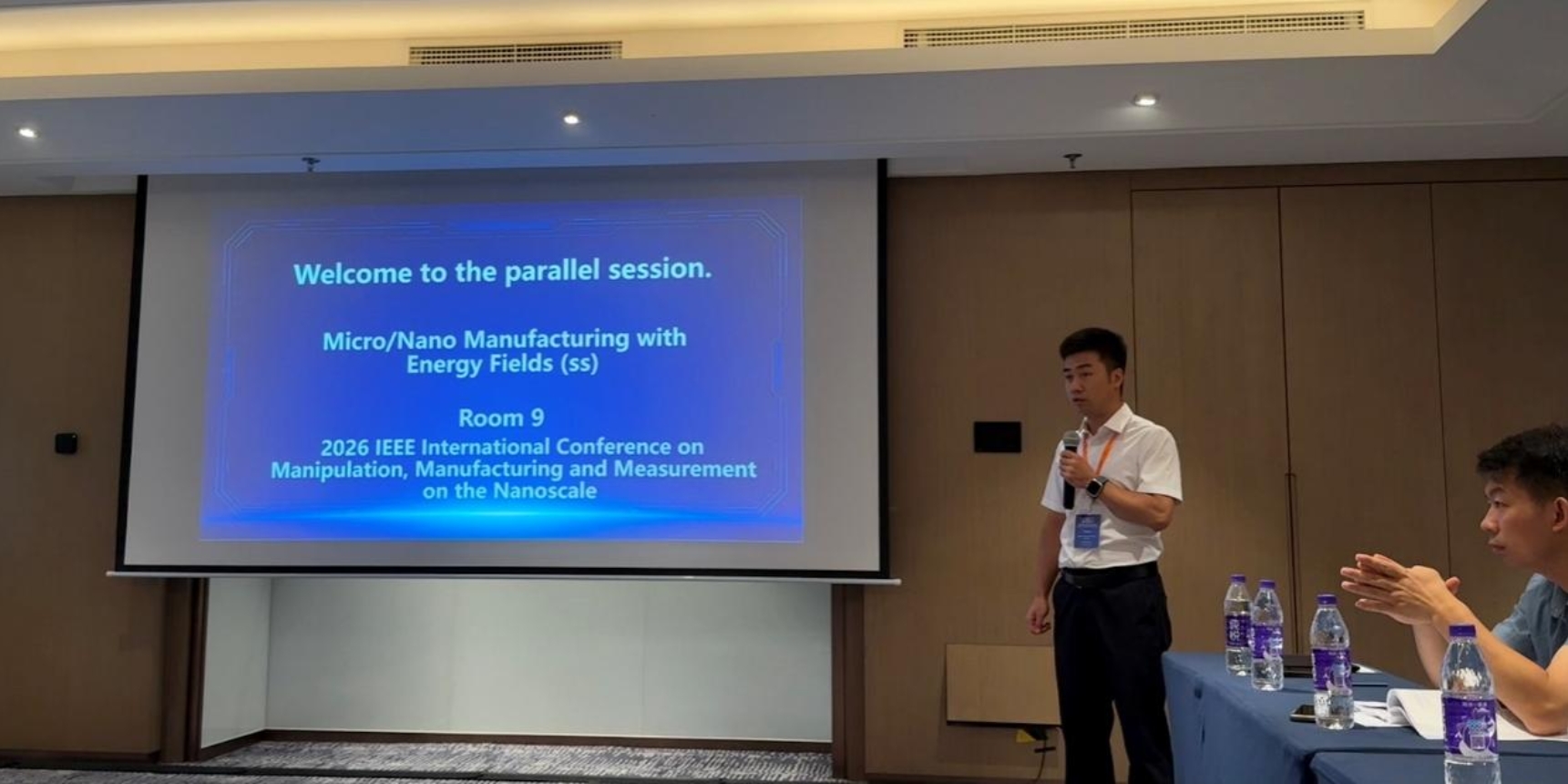 Welcome to the parallel session.

Micro/Nano Manufacturing with Energy Fields (ss)

Room 9

2026 IEEE International Conference on Manipulation, Manufacturing and Measurement on the Nanoscale